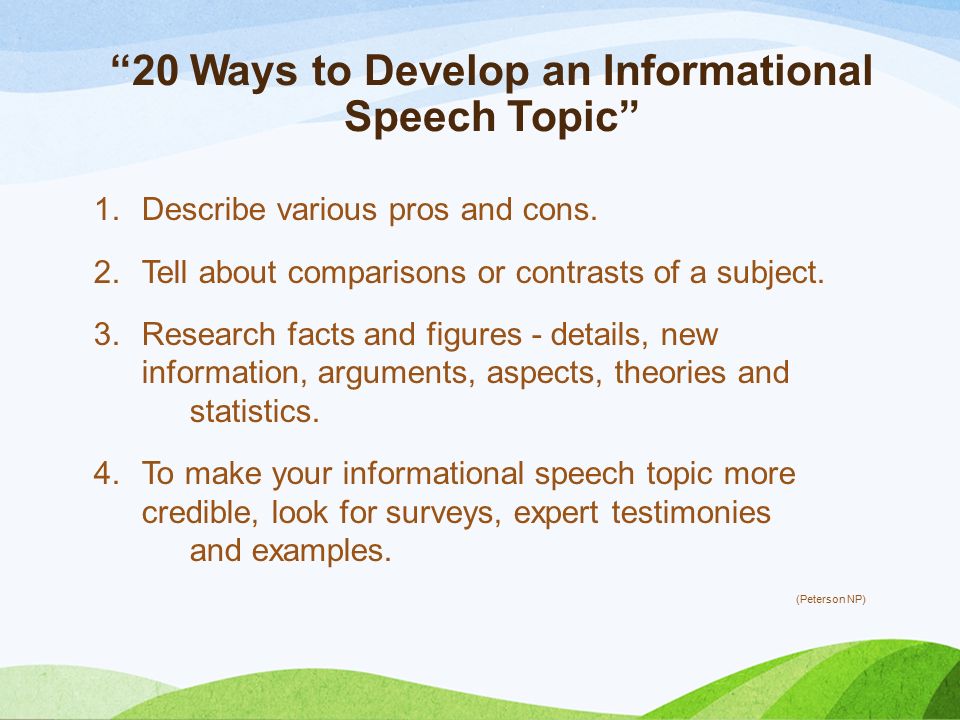 “20 Ways to Develop an Informational Speech Topic”

1. Describe various pros and cons.

2. Tell about comparisons or contrasts of a subject.

3. Research facts and figures - details, new information, arguments, aspects, theories and statistics.

4. To make your informational speech topic more credible, look for surveys, expert testimonies and examples.

(Peterson NP)